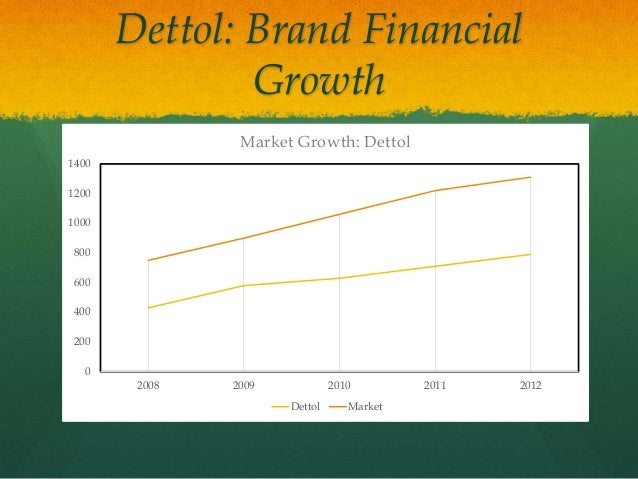 Dettol: Brand Financial Growth

Market Growth: Dettol

1400
1200
1000
800
600
400
200
0

2008
2009
2010
2011
2012

Dettol
Market